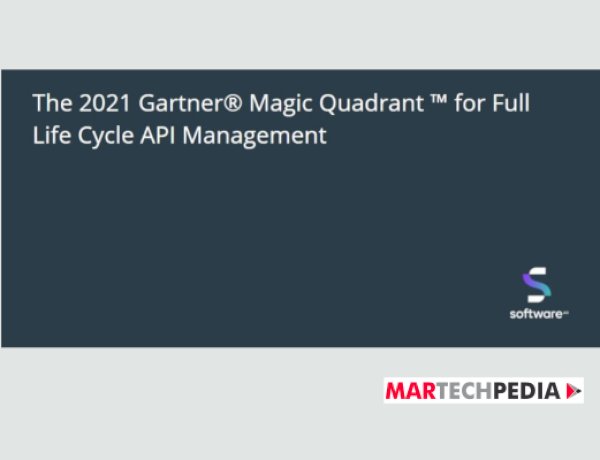 The 2021 Gartner® Magic Quadrant ™ for Full Life Cycle API Management

software

MARTECHPEDIA